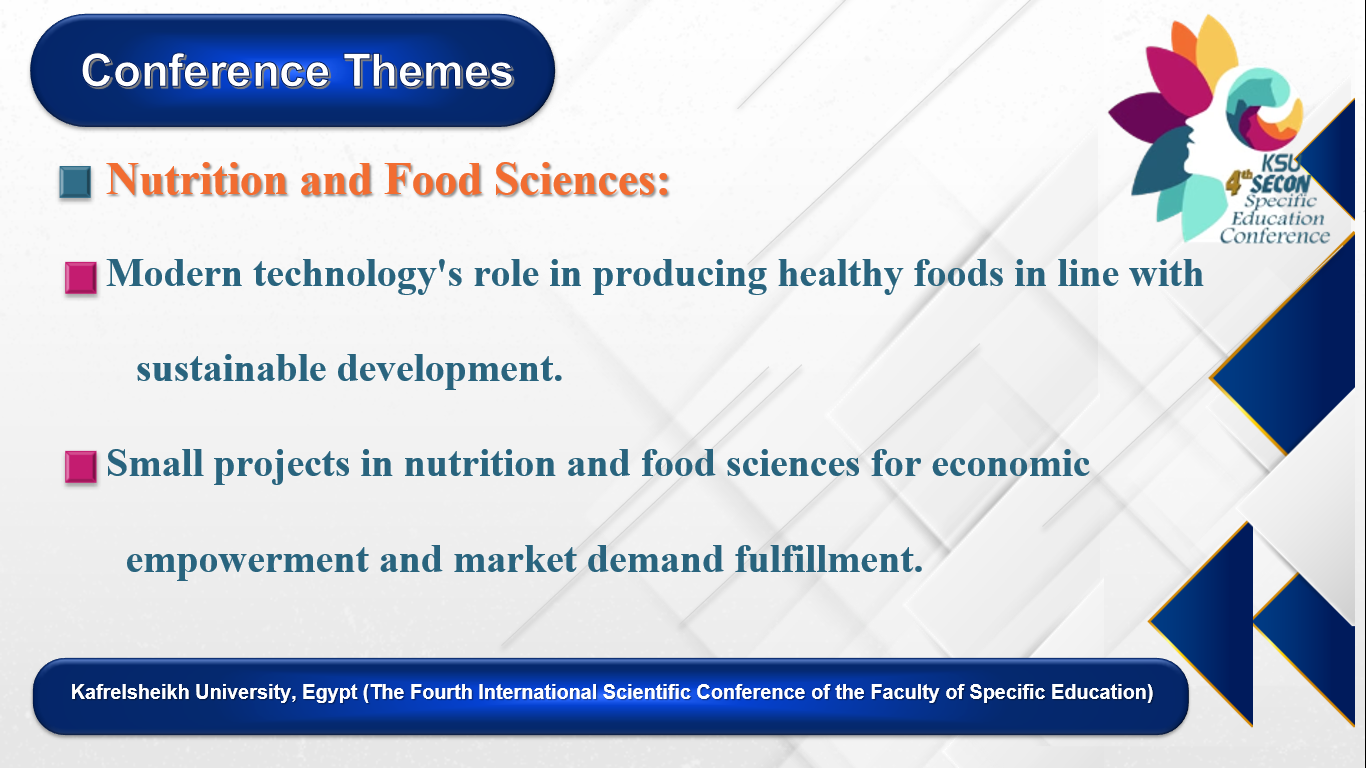 Conference Themes

KSU
4th SECON
Specific Education Conference

Nutrition and Food Sciences:

Modern technology's role in producing healthy foods in line with sustainable development.

Small projects in nutrition and food sciences for economic empowerment and market demand fulfillment.

Kafrelsheikh University, Egypt (The Fourth International Scientific Conference of the Faculty of Specific Education)